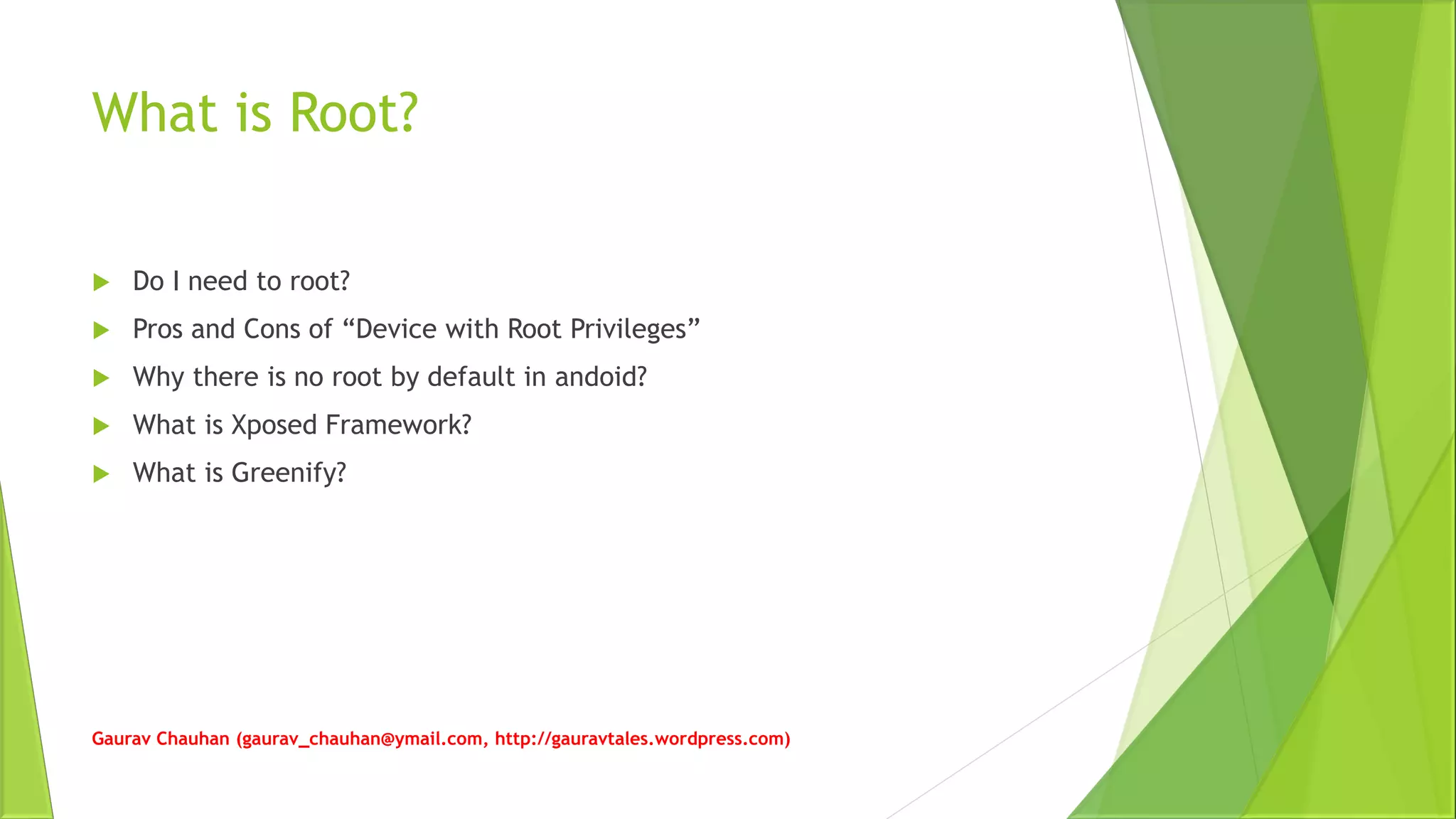 What is Root?

Do I need to root?

Pros and Cons of “Device with Root Privileges”

Why there is no root by default in andoid?

What is Xposed Framework?

What is Greenify?

Gaurav Chauhan (gaurav_chauhan@ymail.com, http://gauravtales.wordpress.com)